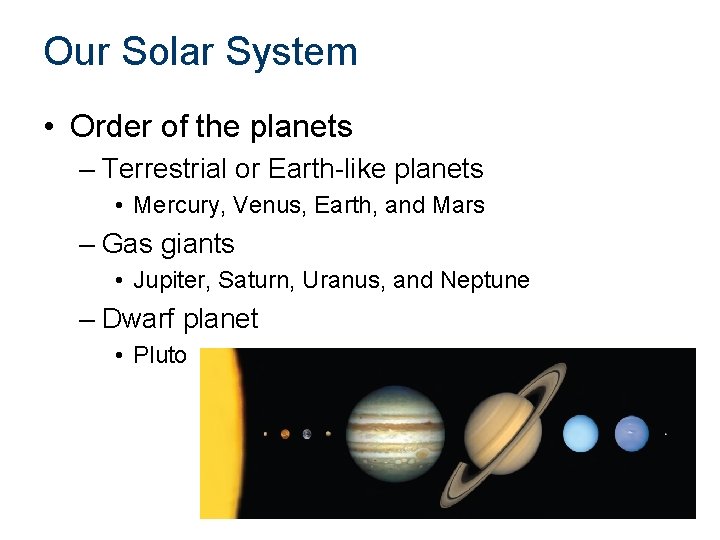 Our Solar System

• Order of the planets

– Terrestrial or Earth-like planets

• Mercury, Venus, Earth, and Mars

– Gas giants

• Jupiter, Saturn, Uranus, and Neptune

– Dwarf planet

• Pluto